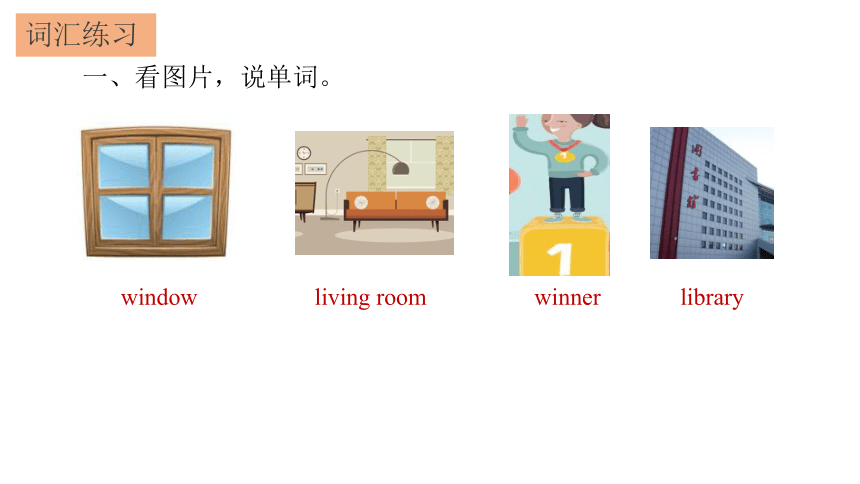 词汇练习

一、看图片，说单词。

1

图书馆

window living room winner library